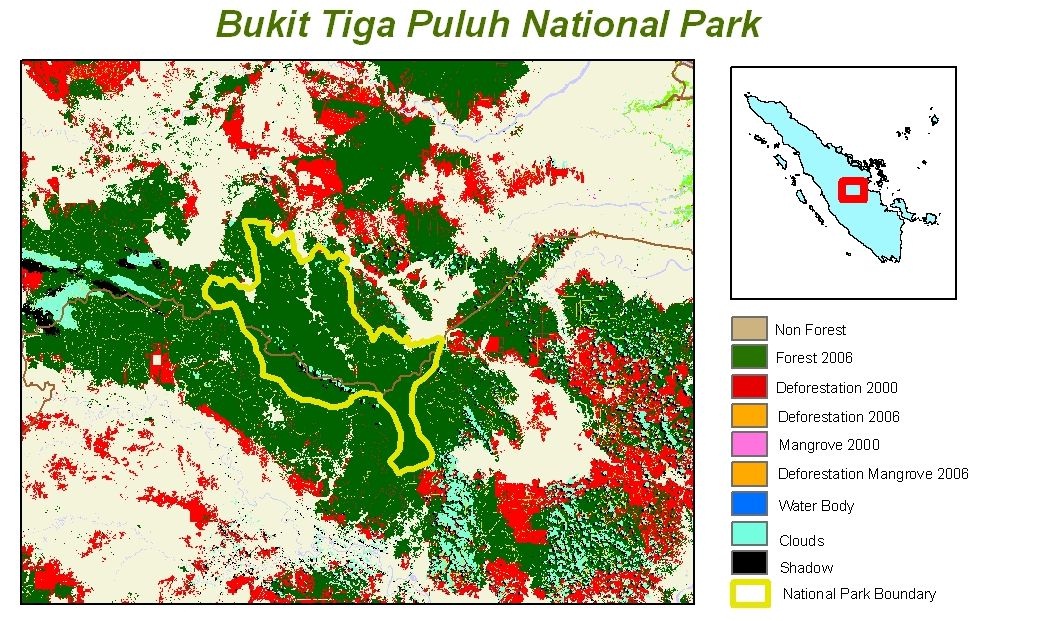 Bukit Tiga Puluh National Park

Non Forest
Forest 2006
Deforestation 2000
Deforestation 2006
Mangrove 2000
Deforestation Mangrove 2006
Water Body
Clouds
Shadow
National Park Boundary